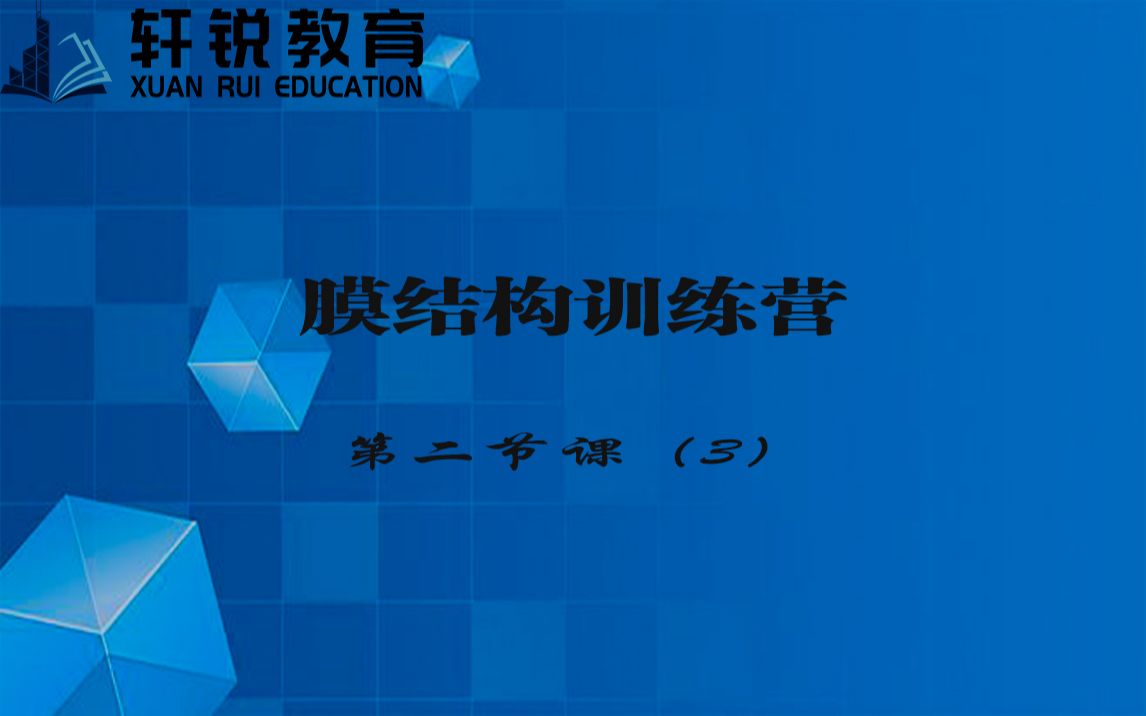 轩锐教育
XUAN RUI EDUCATION

膜结构训练营

第二节课（3）